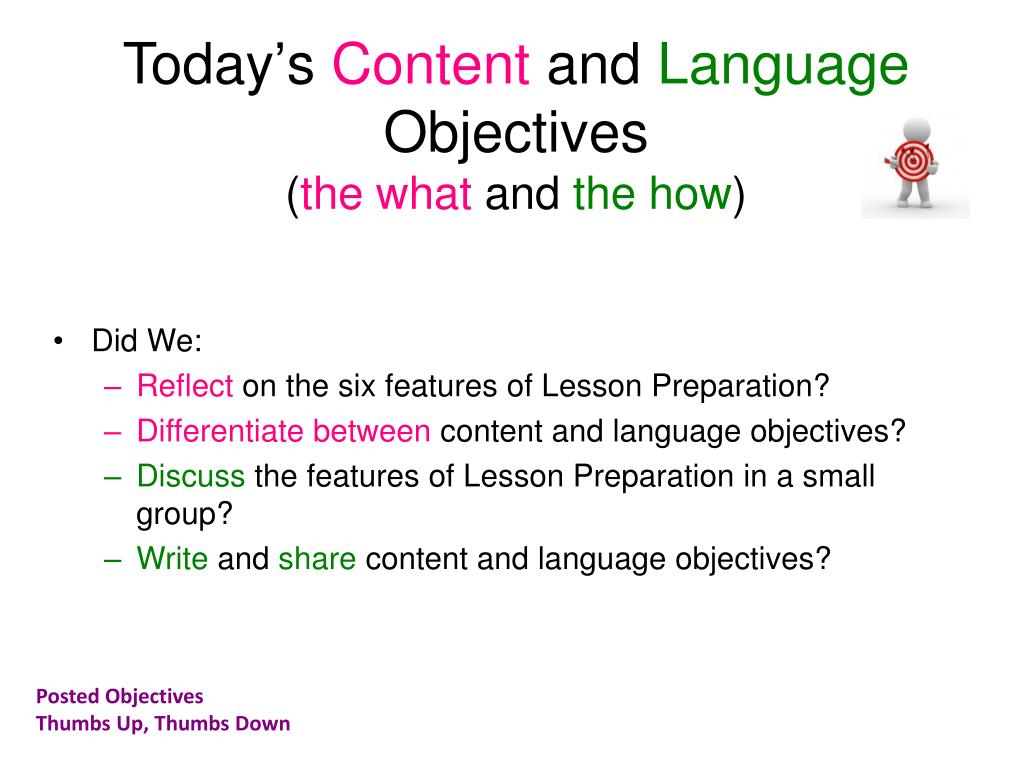 Today's Content and Language Objectives
(the what and the how)

• Did We:
– Reflect on the six features of Lesson Preparation?
– Differentiate between content and language objectives?
– Discuss the features of Lesson Preparation in a small group?
– Write and share content and language objectives?

Posted Objectives
Thumbs Up, Thumbs Down